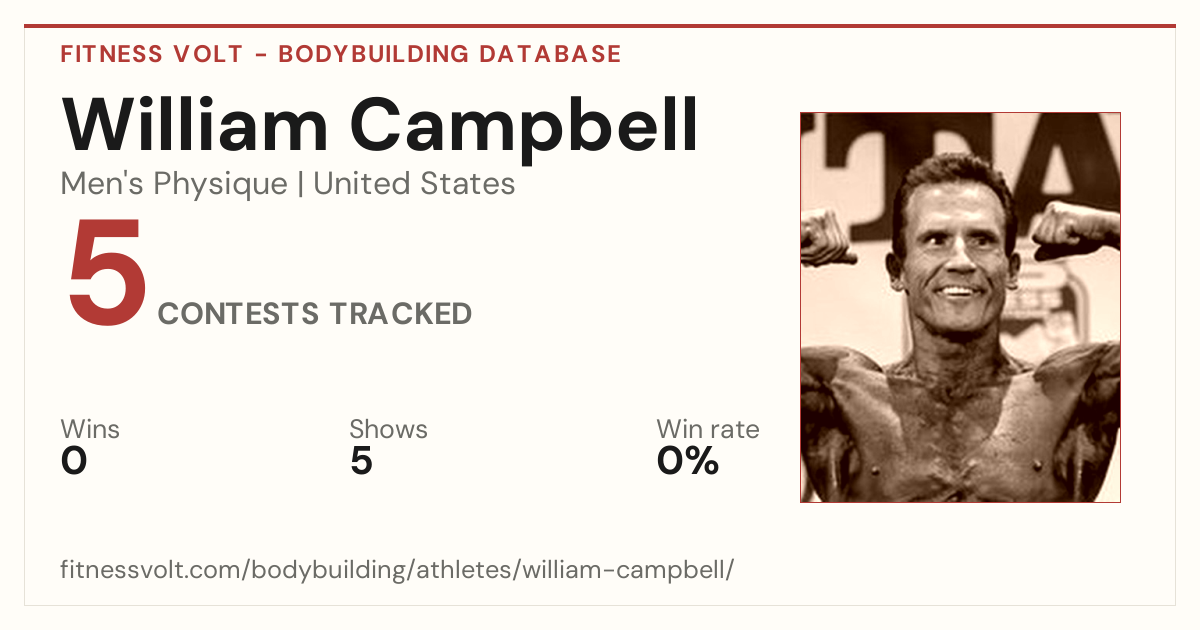 FITNESS VOLT - BODYBUILDING DATABASE

William Campbell

Men's Physique | United States

5 CONTESTS TRACKED

Wins
0

Shows
5

Win rate
0%

fitnessvolt.com/bodybuilding/athletes/william-campbell/